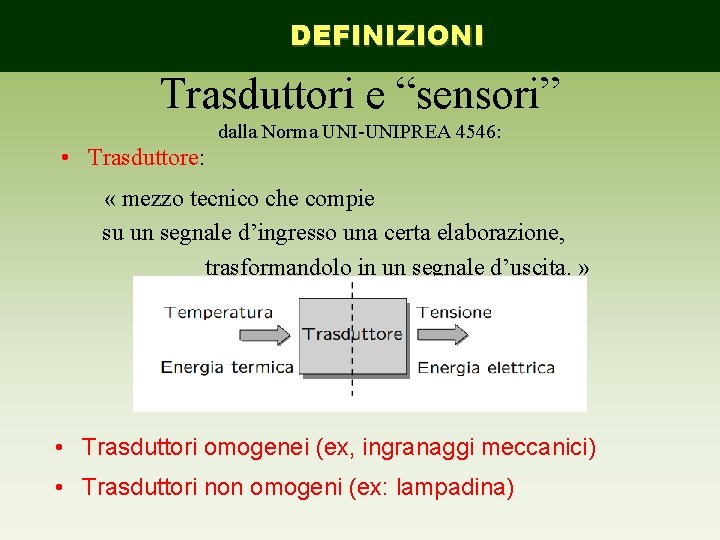 DEFINIZIONI

Trasduttori e “sensori”
dalla Norma UNI-UNIPREA 4546:

• Trasduttore:

« mezzo tecnico che compie su un segnale d’ingresso una certa elaborazione, trasformandolo in un segnale d’uscita. »

Temperatura
Energia termica
Trasduttore
Tensione
Energia elettrica

• Trasduttori omogenei (ex, ingranaggi meccanici)
• Trasduttori non omogeni (ex: lampadina)